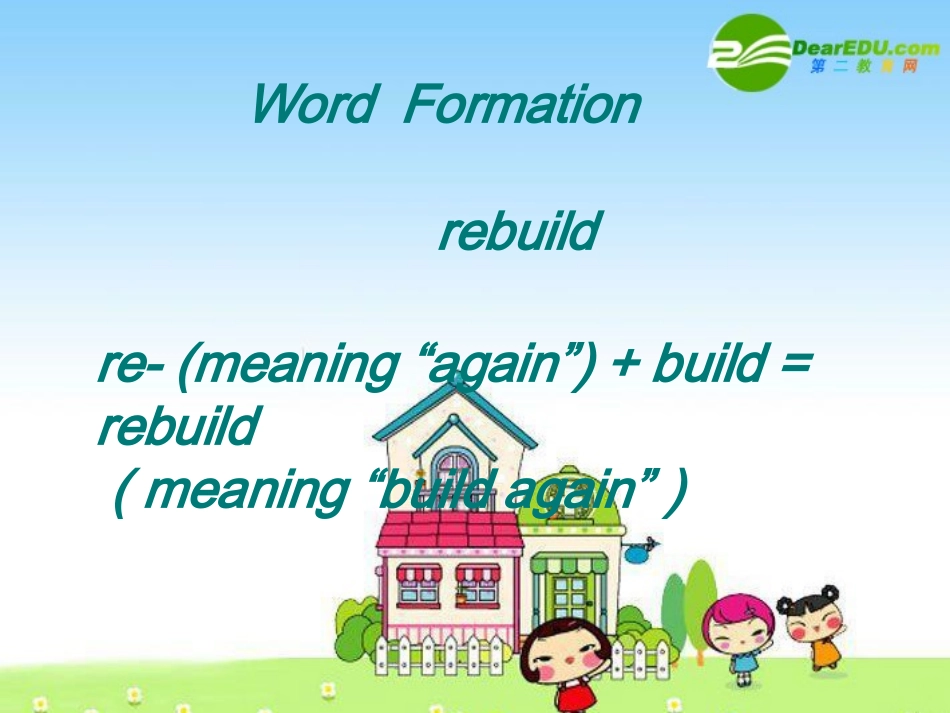 DearEDU.com
第二教育网

Word Formation

rebuild

re- (meaning "again") + build = rebuild
( meaning "build again" )